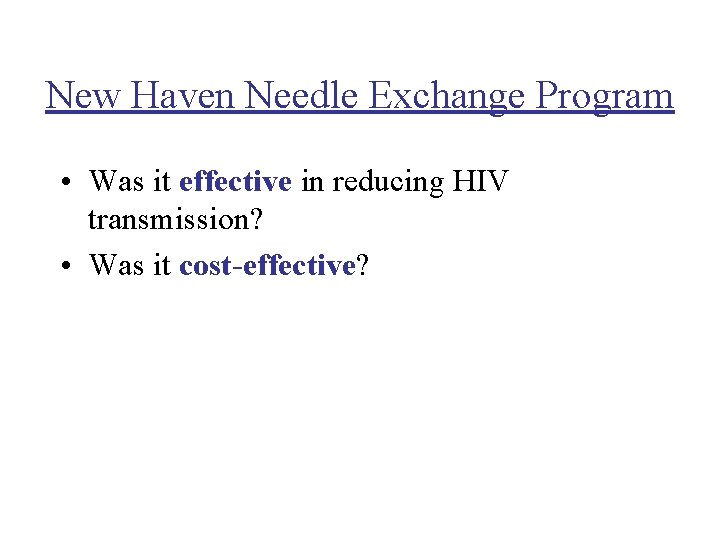 New Haven Needle Exchange Program

• Was it effective in reducing HIV transmission?
• Was it cost-effective?